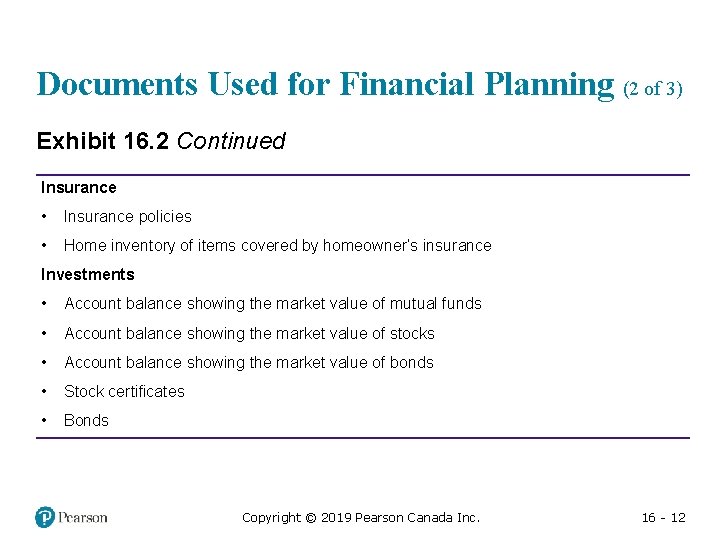 Documents Used for Financial Planning (2 of 3)

Exhibit 16.2 Continued

Insurance
• Insurance policies
• Home inventory of items covered by homeowner's insurance

Investments
• Account balance showing the market value of mutual funds
• Account balance showing the market value of stocks
• Account balance showing the market value of bonds
• Stock certificates
• Bonds

Pearson

Copyright © 2019 Pearson Canada Inc.

16 - 12